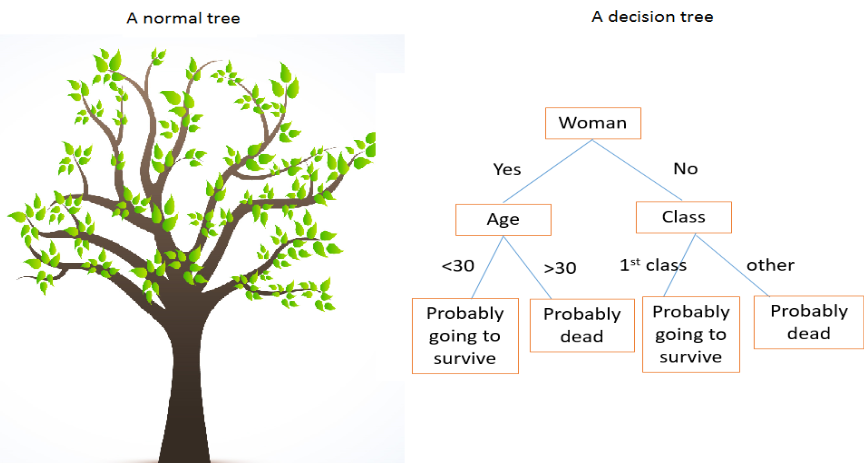 A normal tree

A decision tree

Woman

Yes

No

Age

Class

<30

>30

1$^{st}$ class

other

Probably going to survive

Probably dead

Probably going to survive

Probably dead